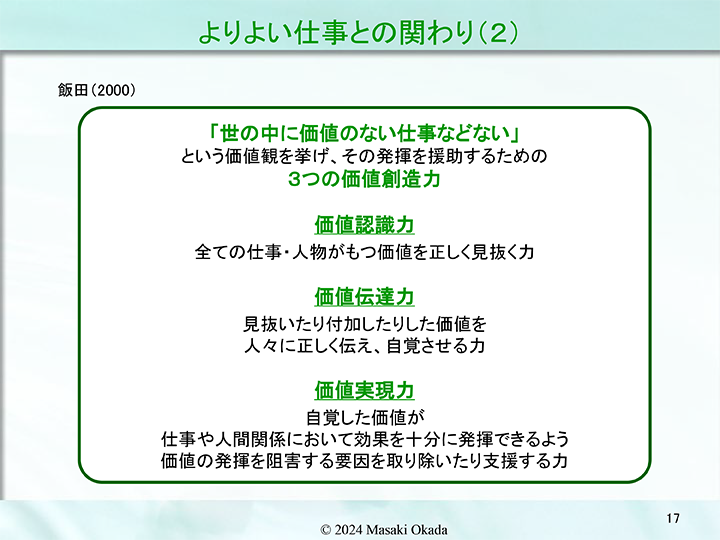 よりよい仕事との関わり（２）

飯田（2000）

「世の中に価値のない仕事などない」
という価値観を挙げ、その発揮を援助するための
３つの価値創造力

価値認識力
全ての仕事・人物がもつ価値を正しく見抜く力

価値伝達力
見抜いたり付加したりした価値を
人々に正しく伝え、自覚させる力

価値実現力
自覚した価値が
仕事や人間関係において効果を十分に発揮できるよう
価値の発揮を阻害する要因を取り除いたり支援する力

17

© 2024 Masaki Okada